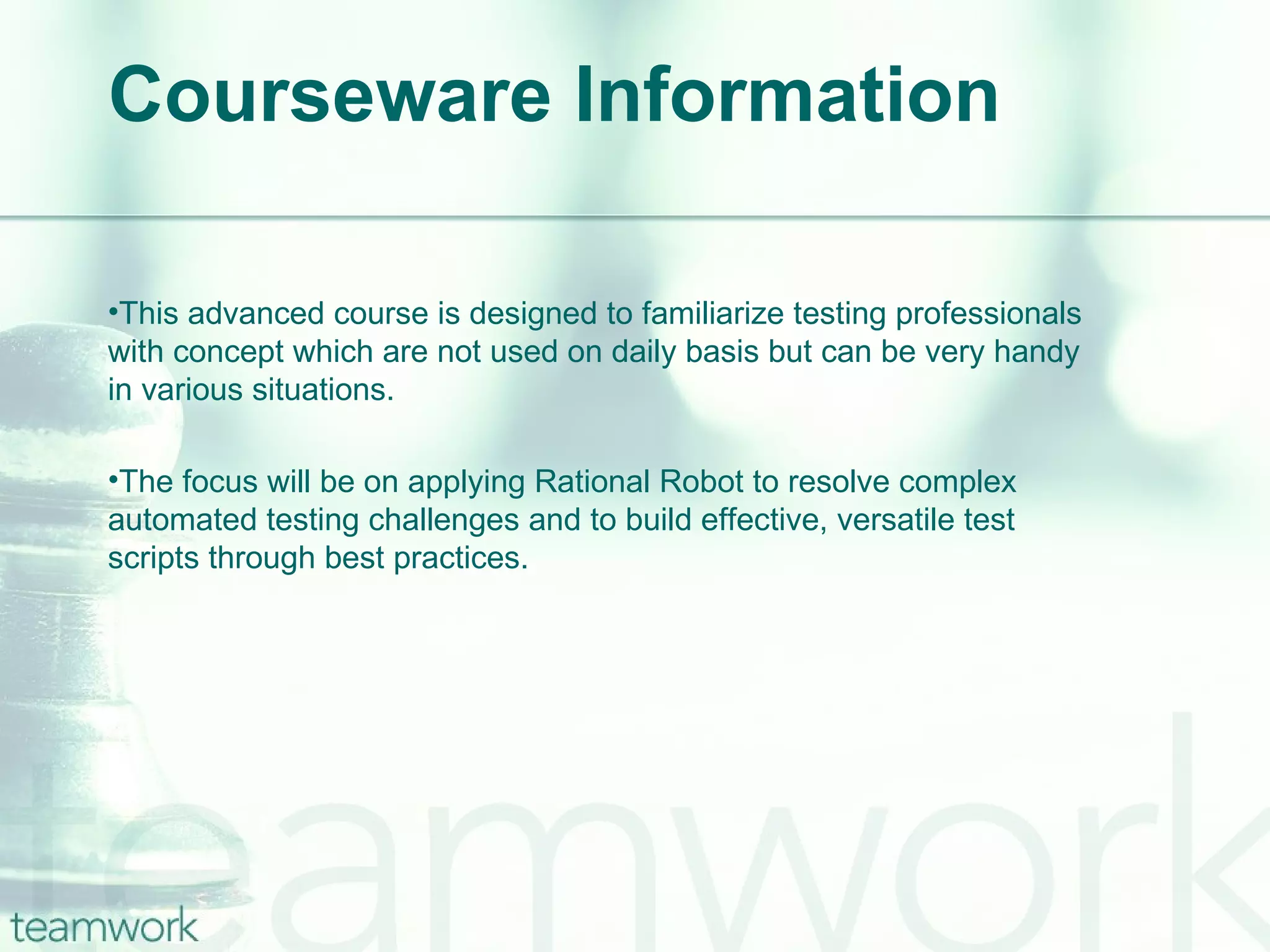 Courseware Information

•This advanced course is designed to familiarize testing professionals with concept which are not used on daily basis but can be very handy in various situations.

•The focus will be on applying Rational Robot to resolve complex automated testing challenges and to build effective, versatile test scripts through best practices.

teamwork

teamwork